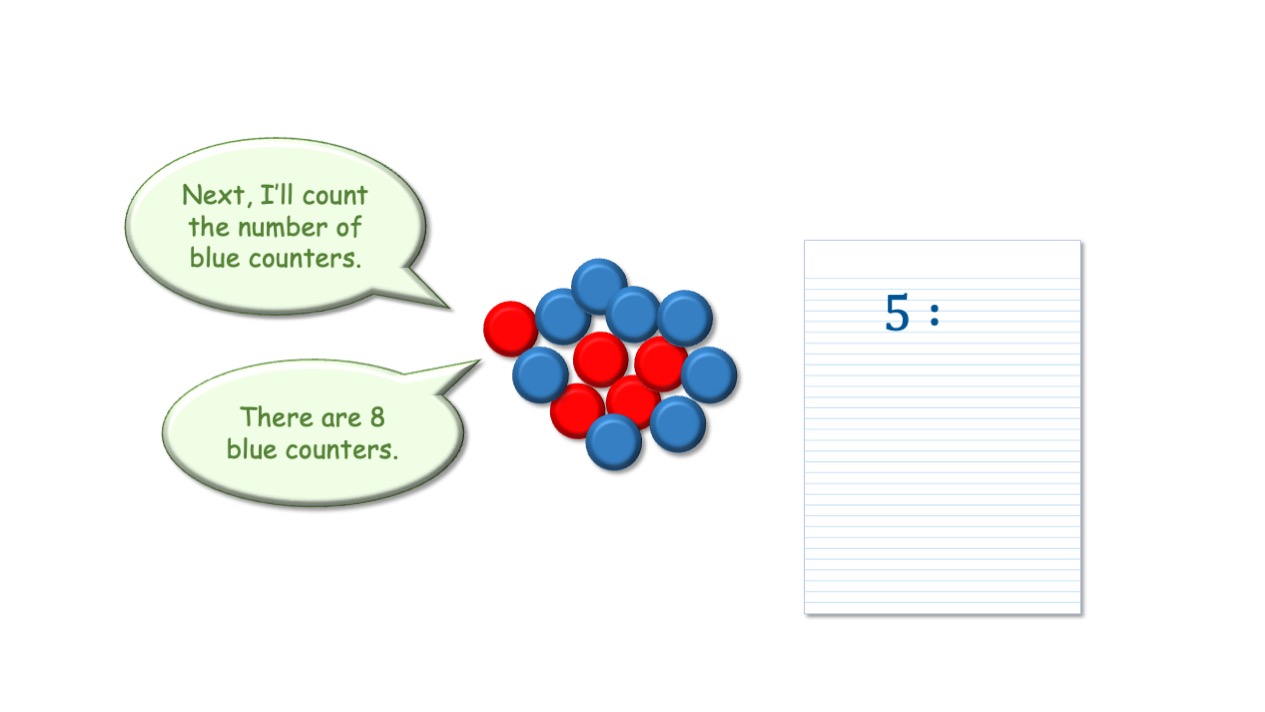 Next, I'll count the number of blue counters.

There are 8 blue counters.

5 :